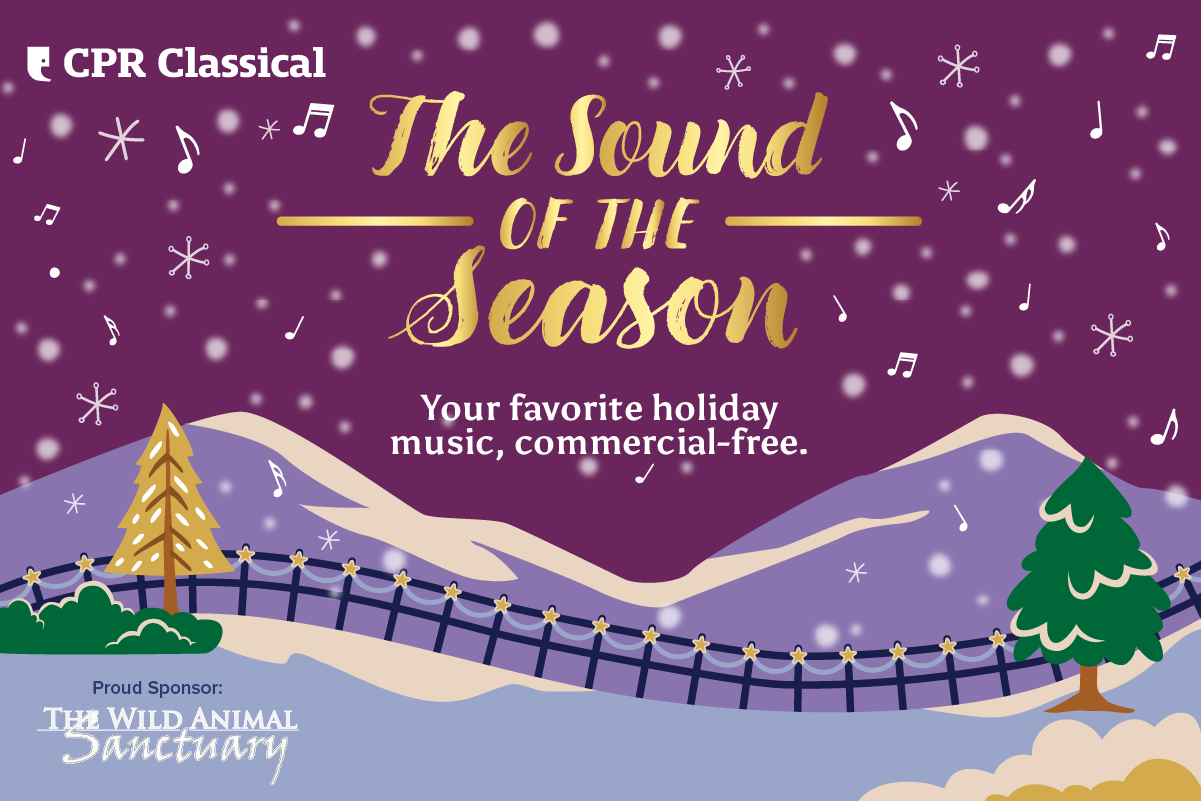 CPR Classical

The Sound OF THE Season

Your favorite holiday music, commercial-free.

Proud Sponsor:
THE WILD ANIMAL Sanctuary